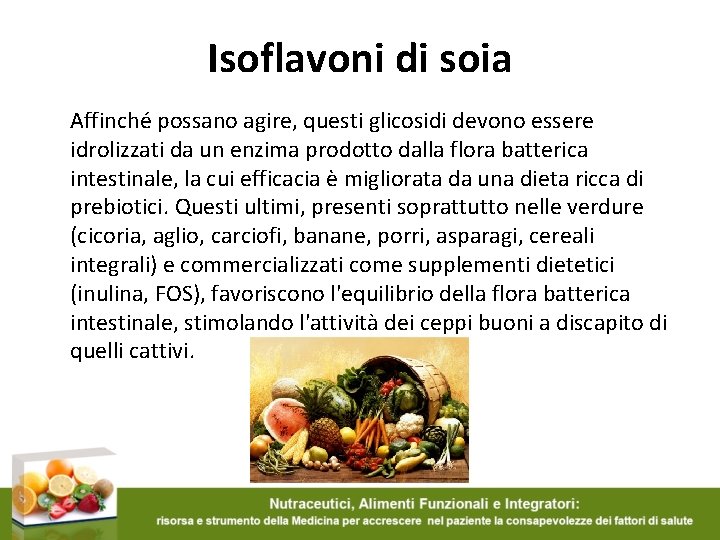 Isoflavoni di soia

Affinché possano agire, questi glicosidi devono essere idrolizzati da un enzima prodotto dalla flora batterica intestinale, la cui efficacia è migliorata da una dieta ricca di prebiotici. Questi ultimi, presenti soprattutto nelle verdure (cicoria, aglio, carciofi, banane, porri, asparagi, cereali integrali) e commercializzati come supplementi dietetici (inulina, FOS), favoriscono l'equilibrio della flora batterica intestinale, stimolando l'attività dei ceppi buoni a discapito di quelli cattivi.

Nutraceutici, Alimenti Funzionali e Integratori:
risorsa e strumento della Medicina per accrescere nel paziente la consapevolezze dei fattori di salute